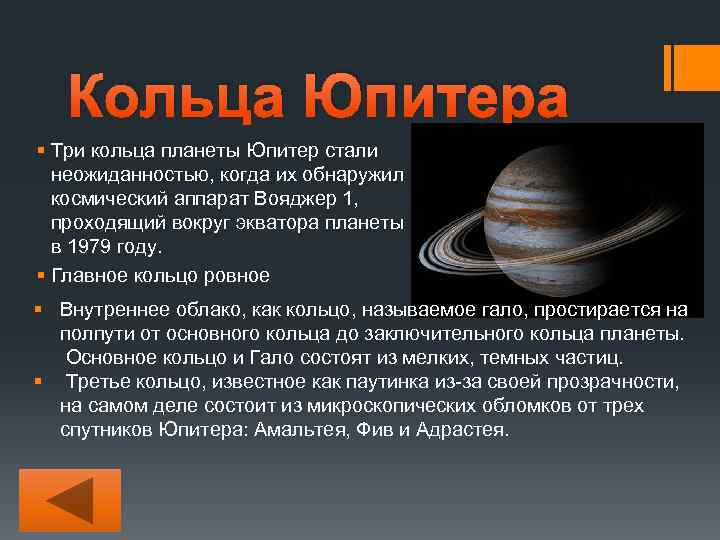 Кольца Юпитера

Три кольца планеты Юпитер стали неожиданностью, когда их обнаружил космический аппарат Вояджер 1, проходящий вокруг экватора планеты в 1979 году.

Главное кольцо ровное

Внутреннее облако, как кольцо, называемое гало, простирается на полпути от основного кольца до заключительного кольца планеты. Основное кольцо и Гало состоят из мелких, темных частиц.

Третье кольцо, известное как паутинка из-за своей прозрачности, на самом деле состоит из микроскопических обломков от трех спутников Юпитера: Амальтея, Фив и Адрастея.